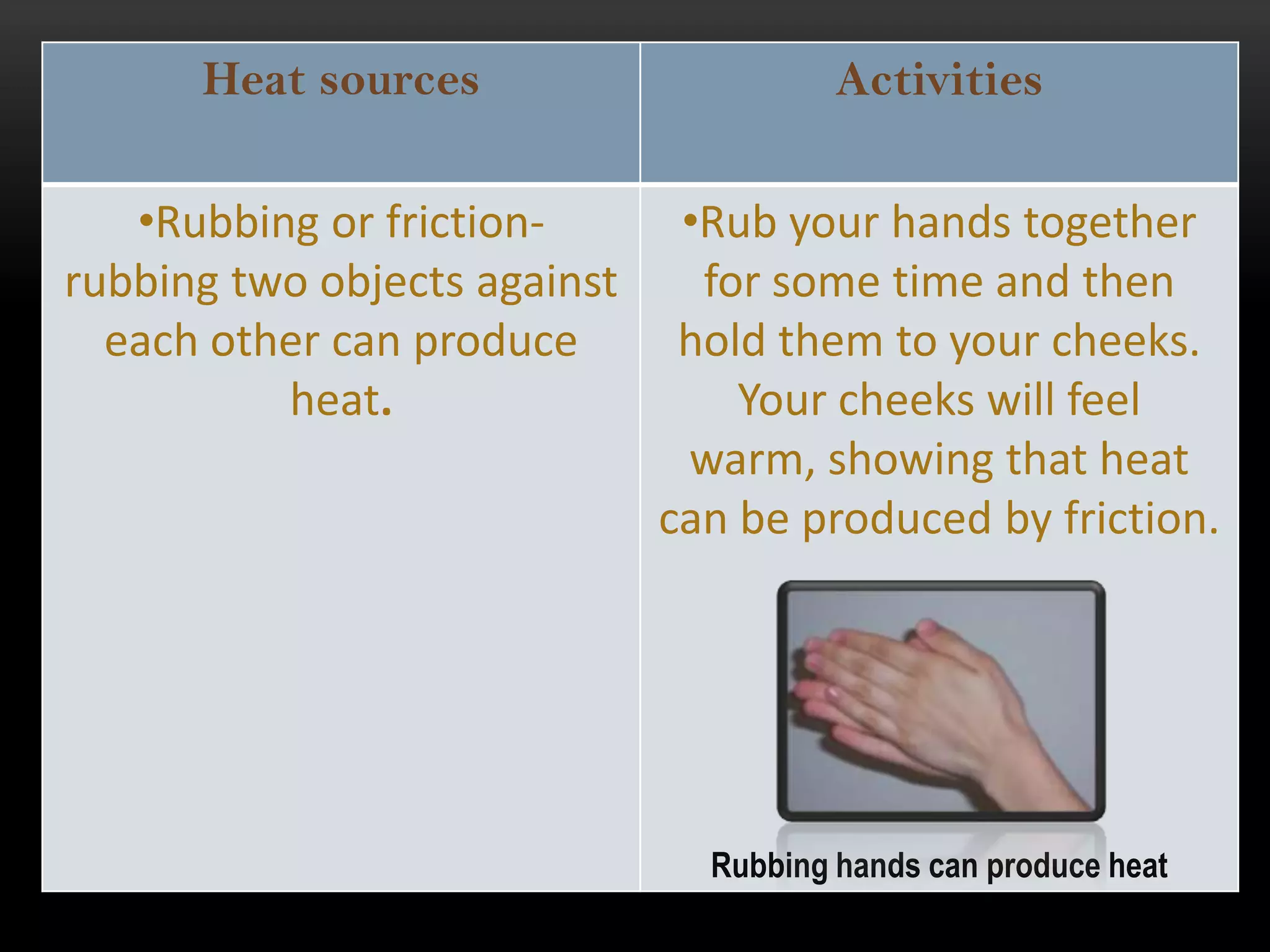 | Heat sources | Activities |
|---|---|
| •Rubbing or friction- rubbing two objects against each other can produce heat. | •Rub your hands together for some time and then hold them to your cheeks. Your cheeks will feel warm, showing that heat can be produced by friction. Rubbing hands can produce heat |